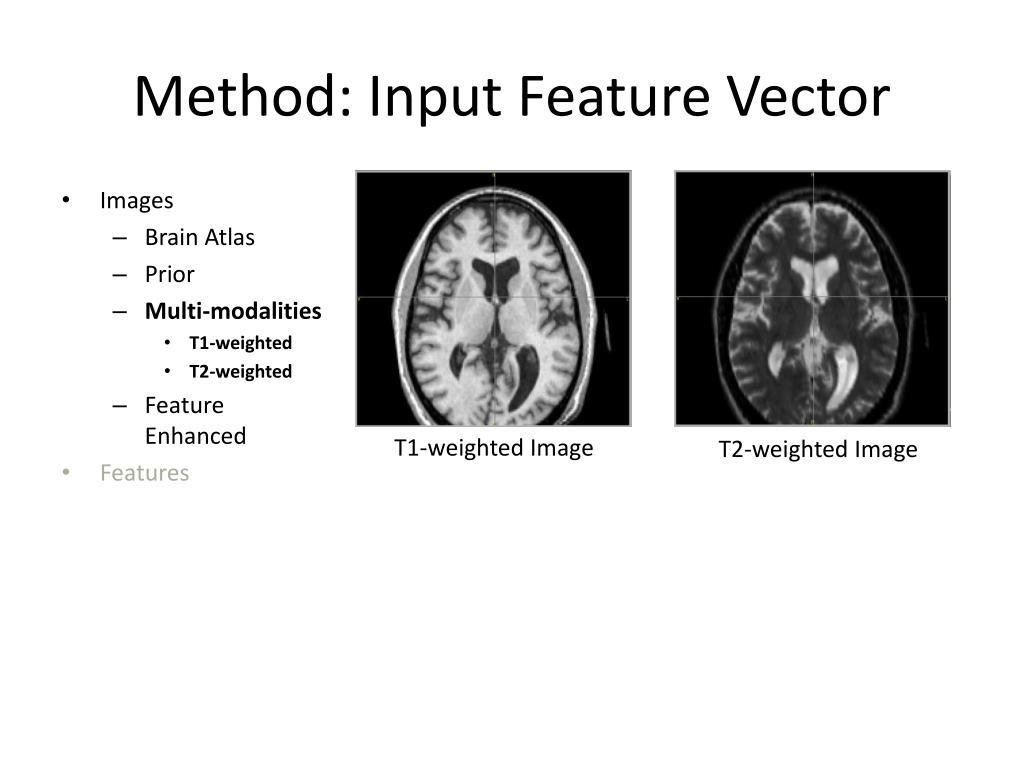 Method: Input Feature Vector

• Images
– Brain Atlas
– Prior
– Multi-modalities
• T1-weighted
• T2-weighted
– Feature Enhanced
• Features

T1-weighted Image

T2-weighted Image